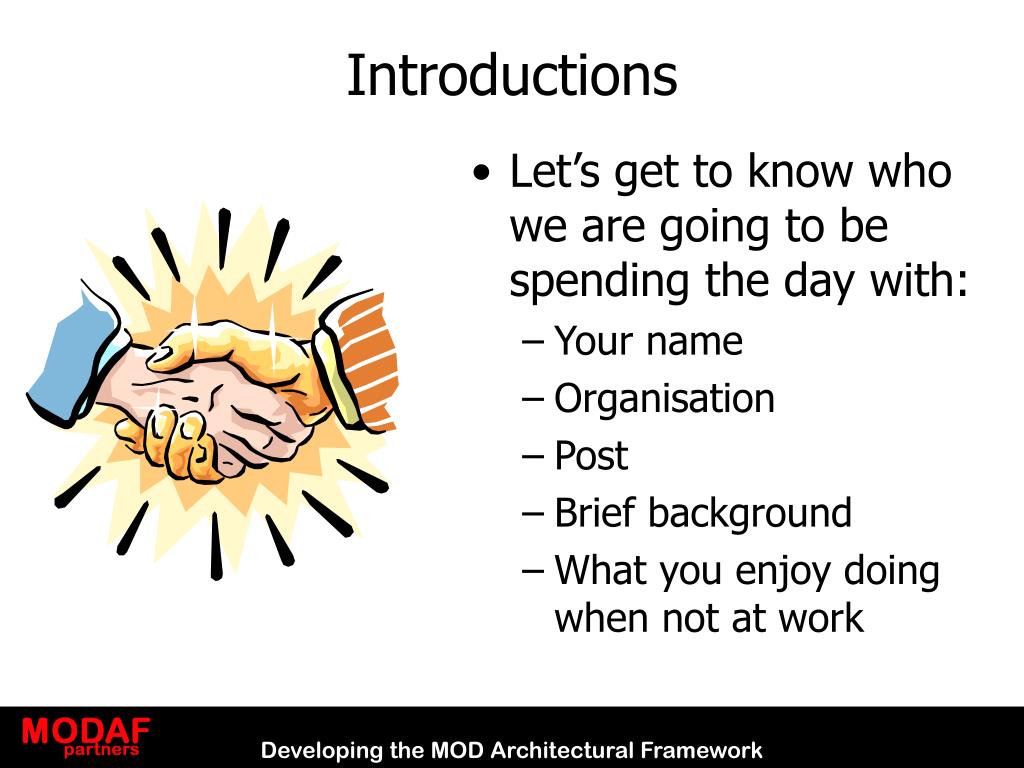 Introductions

• Let's get to know who we are going to be spending the day with:
– Your name
– Organisation
– Post
– Brief background
– What you enjoy doing when not at work

MODAF
partners

Developing the MOD Architectural Framework